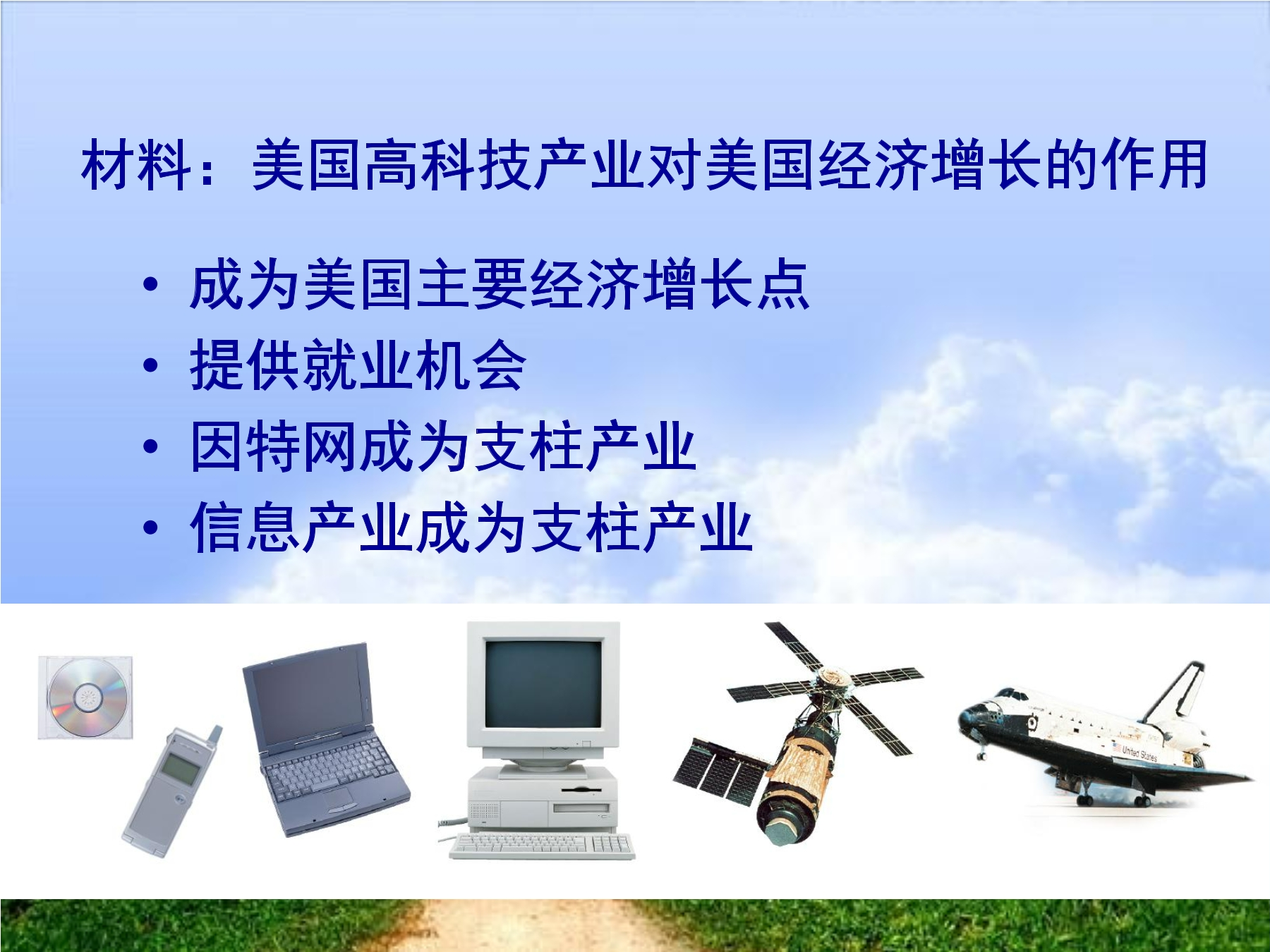 材料：美国高科技产业对美国经济增长的作用

• 成为美国主要经济增长点
• 提供就业机会
• 因特网成为支柱产业
• 信息产业成为支柱产业

United States